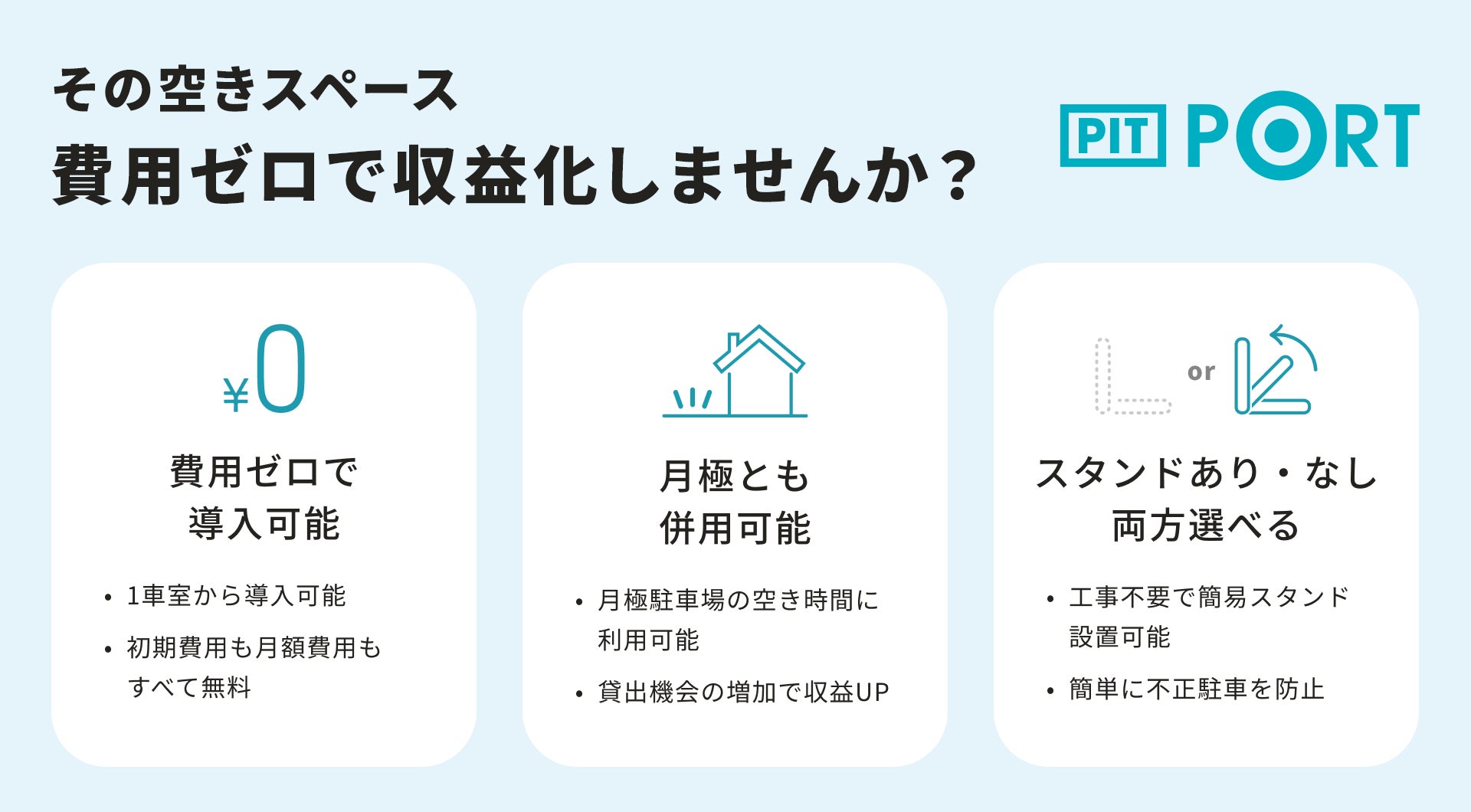 その空きスペース
費用ゼロで収益化しませんか？

PIT PORT

¥0

費用ゼロで
導入可能

• 1車室から導入可能
• 初期費用も月額費用もすべて無料

月極とも
併用可能

• 月極駐車場の空き時間に利用可能
• 貸出機会の増加で収益UP

or

スタンドあり・なし
両方選べる

• 工事不要で簡易スタンド設置可能
• 簡単に不正駐車を防止